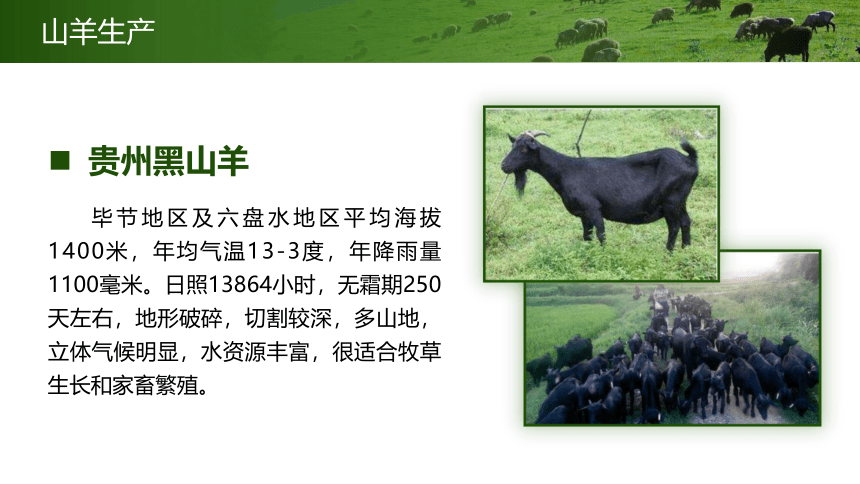 山羊生产

■ 贵州黑山羊

毕节地区及六盘水地区平均海拔1400米，年均气温13-3度，年降雨量1100毫米。日照13864小时，无霜期250天左右，地形破碎，切割较深，多山地，立体气候明显，水资源丰富，很适合牧草生长和家畜繁殖。